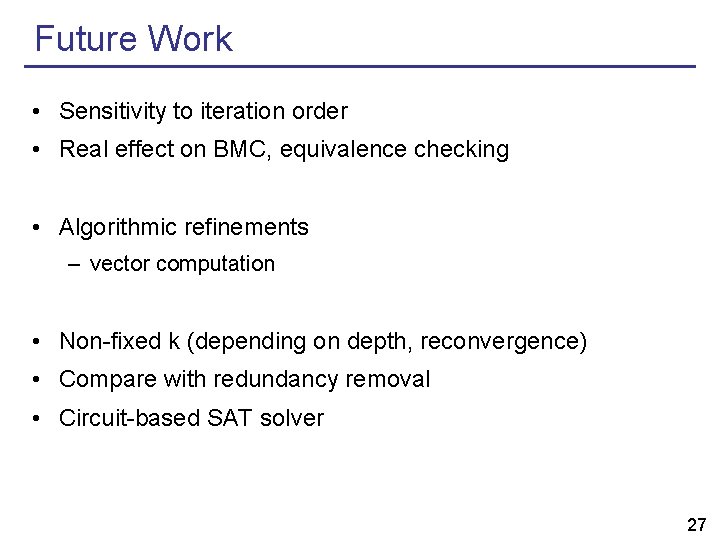 Future Work

• Sensitivity to iteration order
• Real effect on BMC, equivalence checking

• Algorithmic refinements
– vector computation

• Non-fixed k (depending on depth, reconvergence)
• Compare with redundancy removal
• Circuit-based SAT solver

27